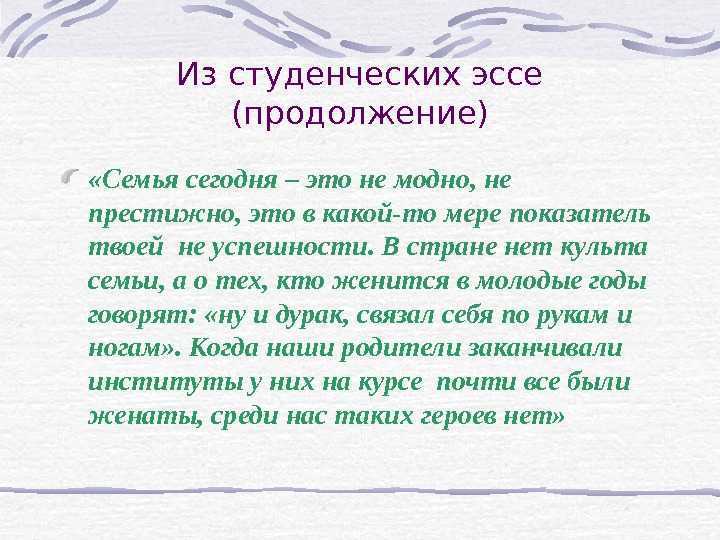 Из студенческих эссе (продолжение)

«Семья сегодня – это не модно, не престижно, это в какой-то мере показатель твоей  не успешности. В стране нет культа семьи, а о тех, кто женится в молодые годы говорят: «ну и дурак, связал себя по рукам и ногам». Когда наши родители заканчивали институты у них на курсе  почти все были женаты, среди нас таких героев нет»